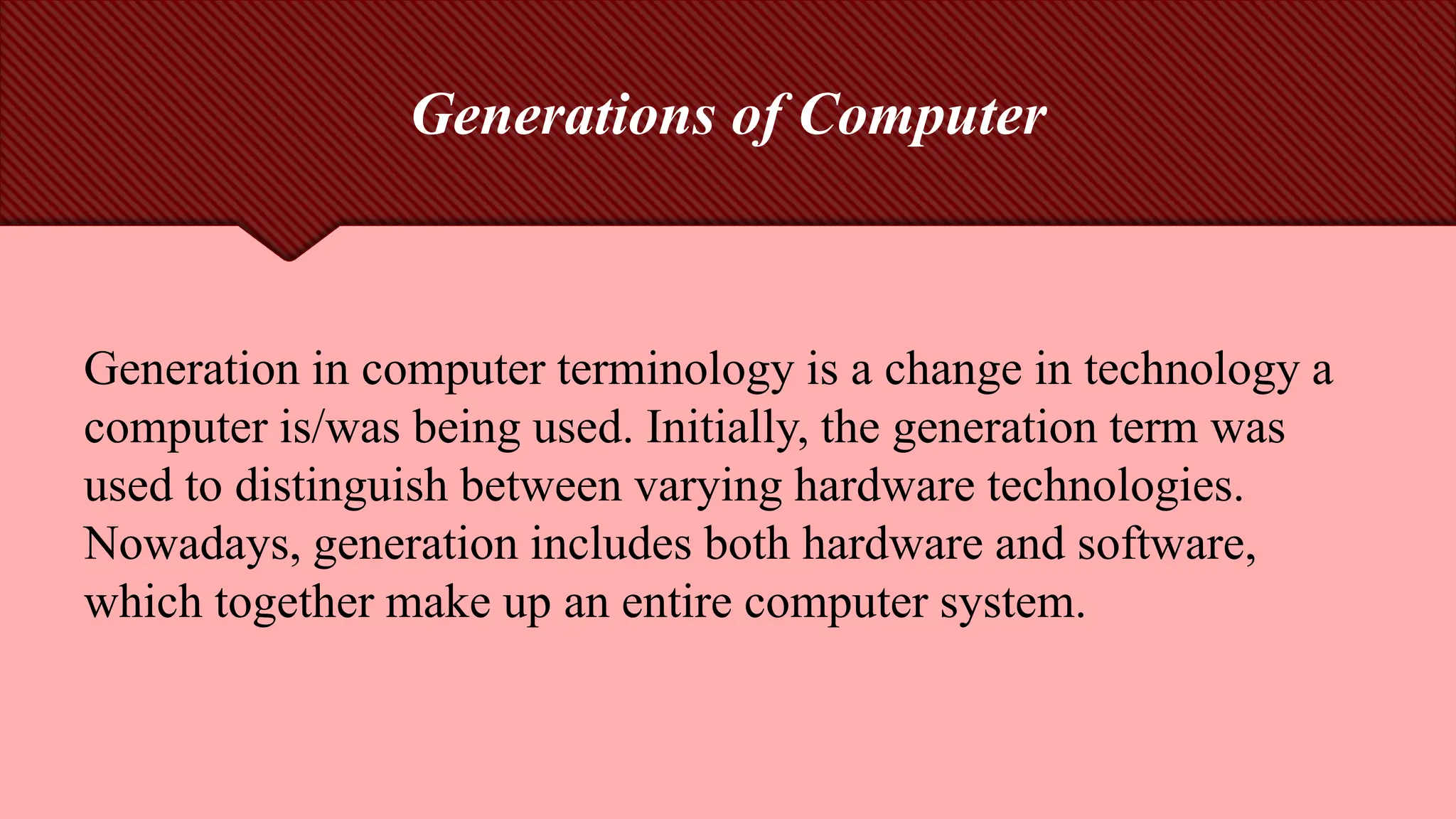 Generations of Computer

Generation in computer terminology is a change in technology a computer is/was being used. Initially, the generation term was used to distinguish between varying hardware technologies. Nowadays, generation includes both hardware and software, which together make up an entire computer system.